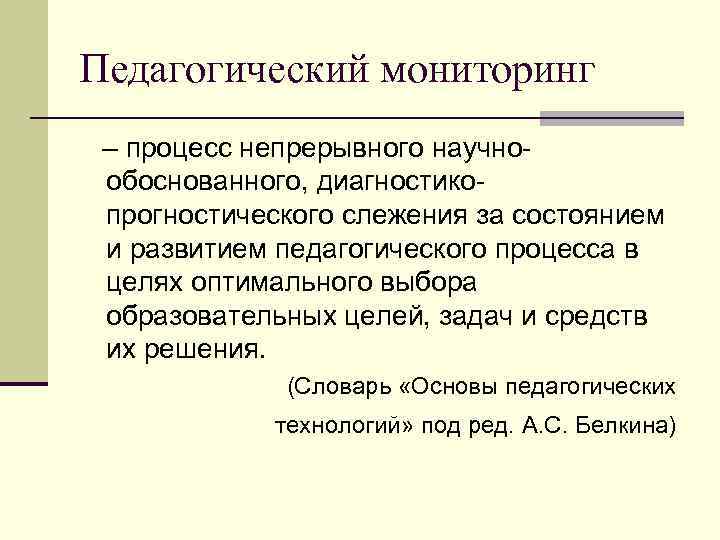 Педагогический мониторинг

– процесс непрерывного научно-обоснованного, диагностико-прогностического слежения за состоянием и развитием педагогического процесса в целях оптимального выбора образовательных целей, задач и средств их решения.

(Словарь «Основы педагогических технологий» под ред. А.С. Белкина)